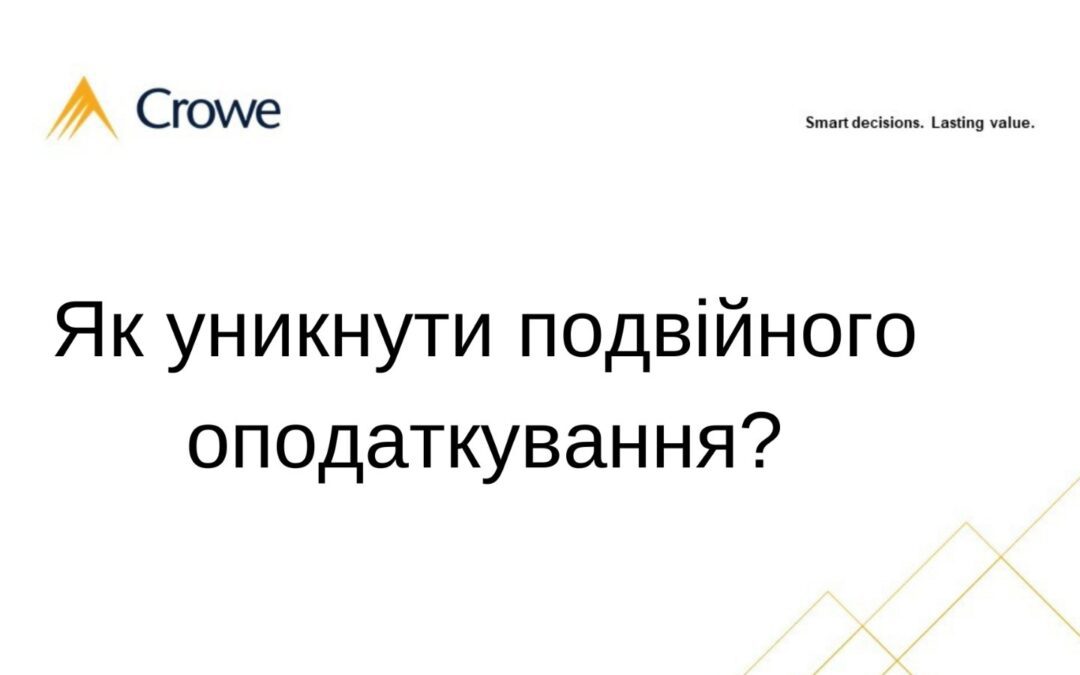 Crowe

Smart decisions. Lasting value.

Як уникнути подвійного оподаткування?